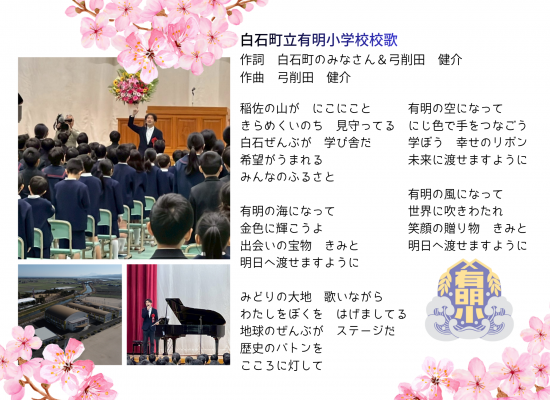 白石町立有明小学校校歌
作詞　白石町のみなさん＆弓削田　健介
作曲　弓削田　健介

稲佐の山が　にこにこと
きらめくいのち　見守ってる
白石ぜんぶが　学び舎だ
希望がうまれる
みんなのふるさと

有明の海になって
金色に輝こうよ
出会いの宝物　きみと
明日へ渡せますように

みどりの大地　歌いながら
わたしをぼくを　はげましてる
地球のぜんぶが　ステージだ
歴史のバトンを
こころに灯して

有明の空になって
にじ色で手をつなごう
学ぼう　幸せのリボン
未来に渡せますように

有明の風になって
世界に吹きわたれ
笑顔の贈り物　きみと
明日へ渡せますように

有明小